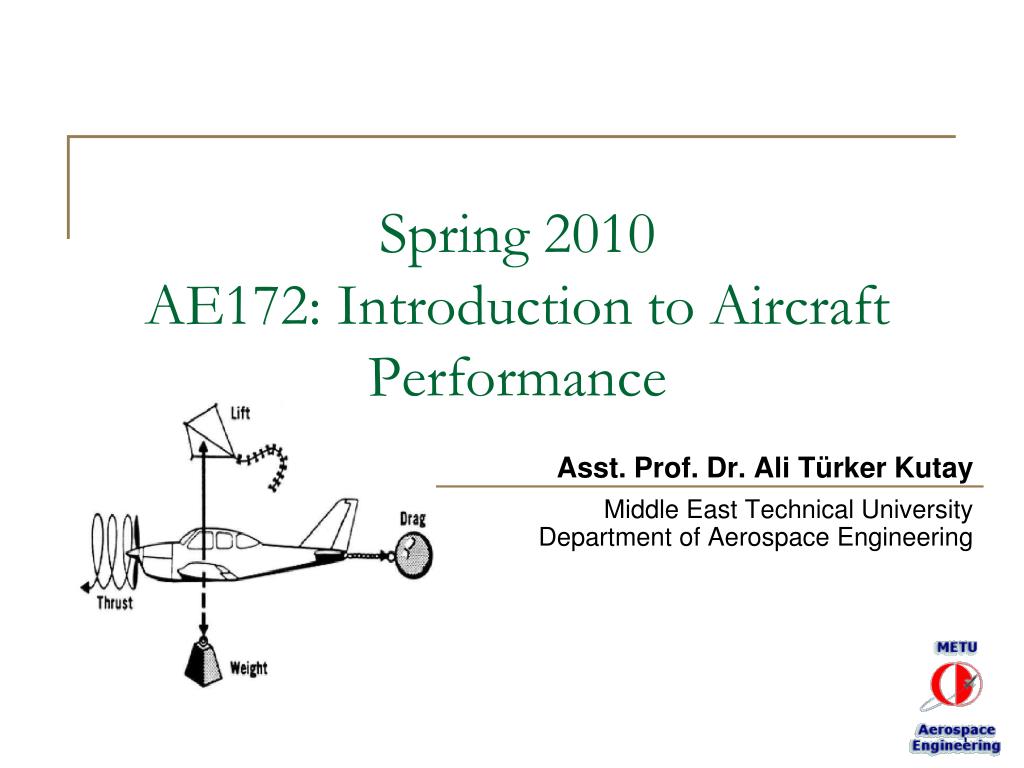 Spring 2010
AE172: Introduction to Aircraft Performance

Lift
Drag
Thrust
Weight

Asst. Prof. Dr. Ali Türker Kutay

Middle East Technical University
Department of Aerospace Engineering

METU
Aerospace Engineering